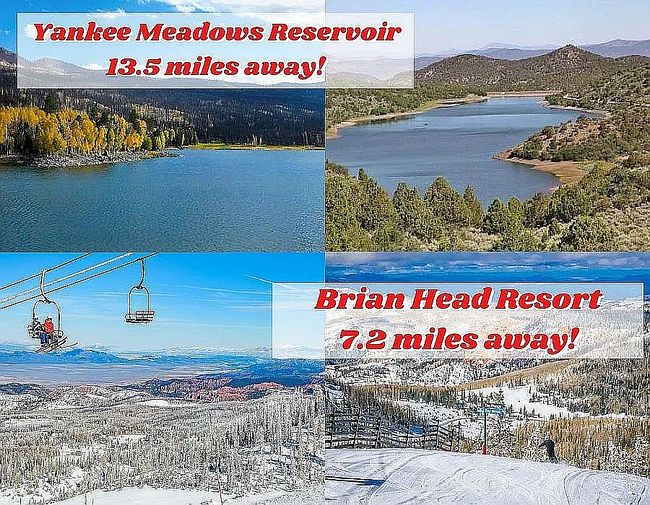 Yankee Meadows Reservoir
13.5 miles away!

Brian Head Resort
7.2 miles away!